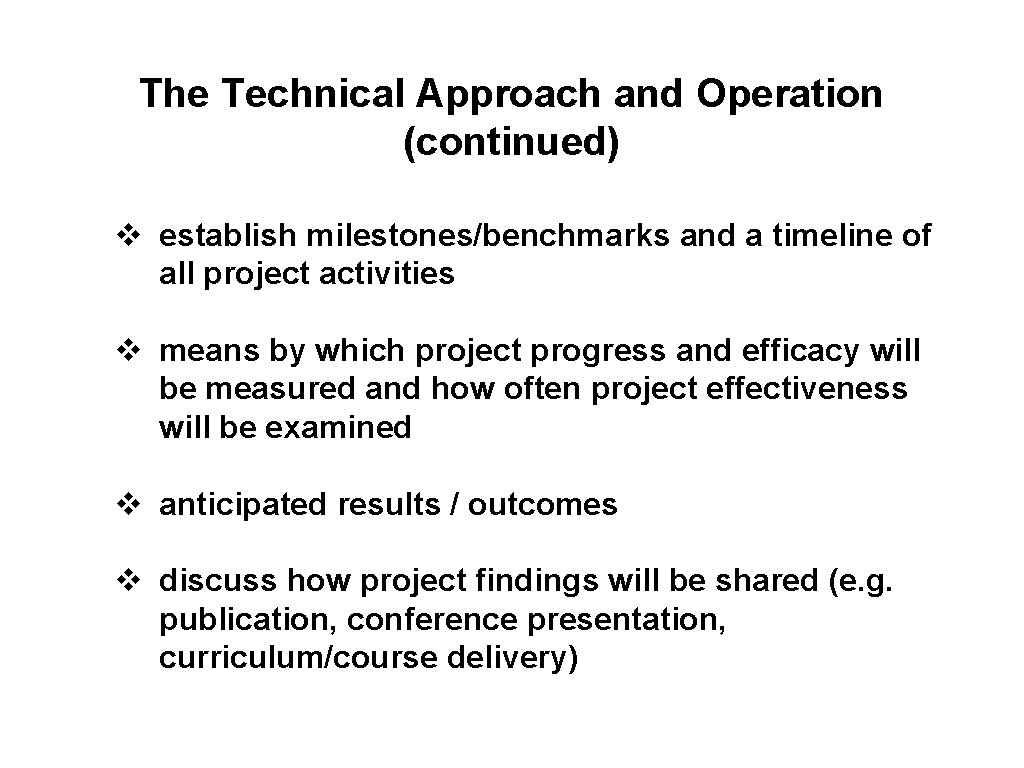 The Technical Approach and Operation (continued)

❖ establish milestones/benchmarks and a timeline of all project activities

❖ means by which project progress and efficacy will be measured and how often project effectiveness will be examined

❖ anticipated results / outcomes

❖ discuss how project findings will be shared (e.g. publication, conference presentation, curriculum/course delivery)